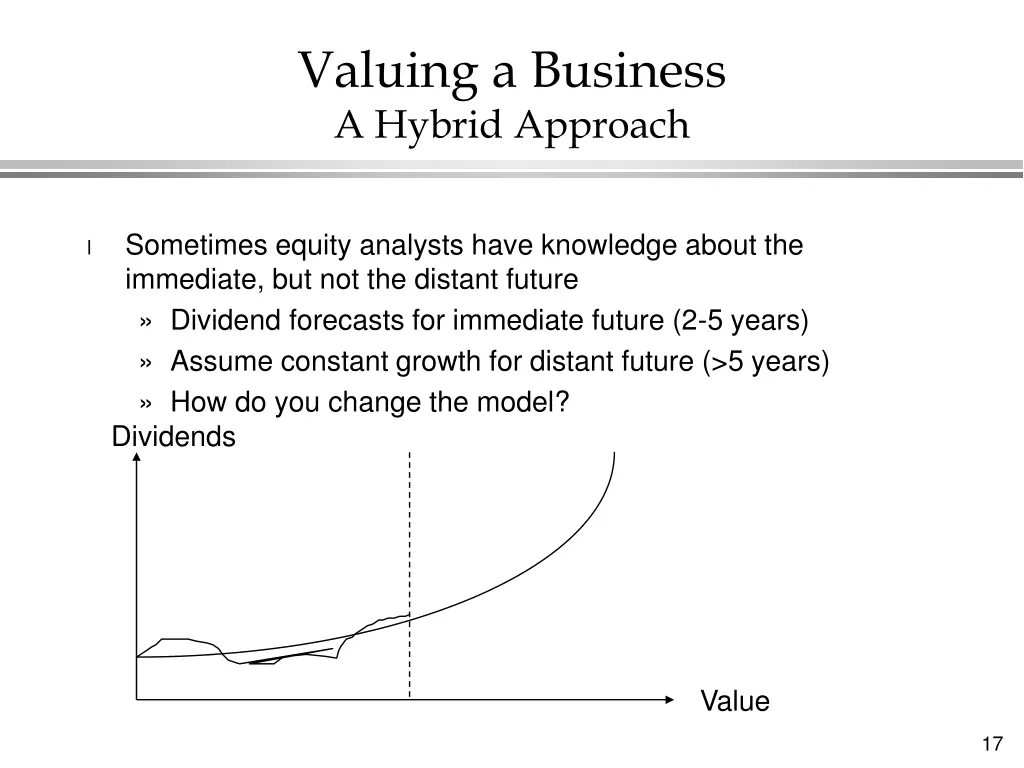 Valuing a Business
A Hybrid Approach

l Sometimes equity analysts have knowledge about the immediate, but not the distant future

» Dividend forecasts for immediate future (2-5 years)
» Assume constant growth for distant future (>5 years)
» How do you change the model?

Dividends

Value

17